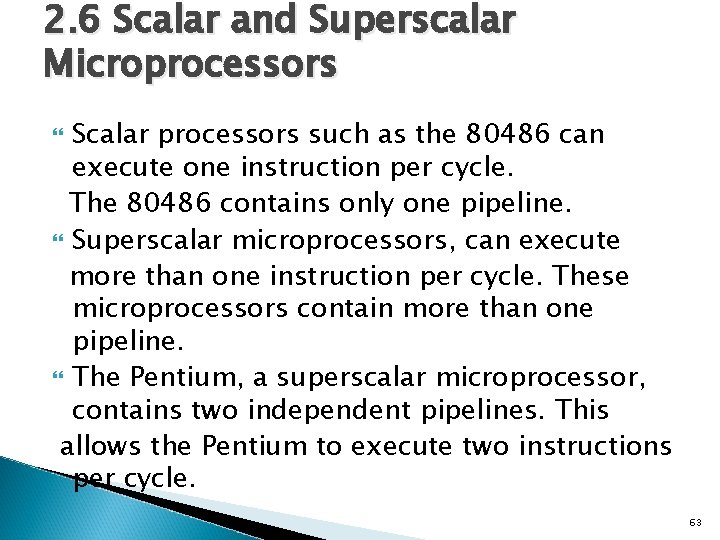 2.6 Scalar and Superscalar Microprocessors

Scalar processors such as the 80486 can execute one instruction per cycle.
The 80486 contains only one pipeline.

Superscalar microprocessors, can execute more than one instruction per cycle. These microprocessors contain more than one pipeline.

The Pentium, a superscalar microprocessor, contains two independent pipelines. This allows the Pentium to execute two instructions per cycle.

63